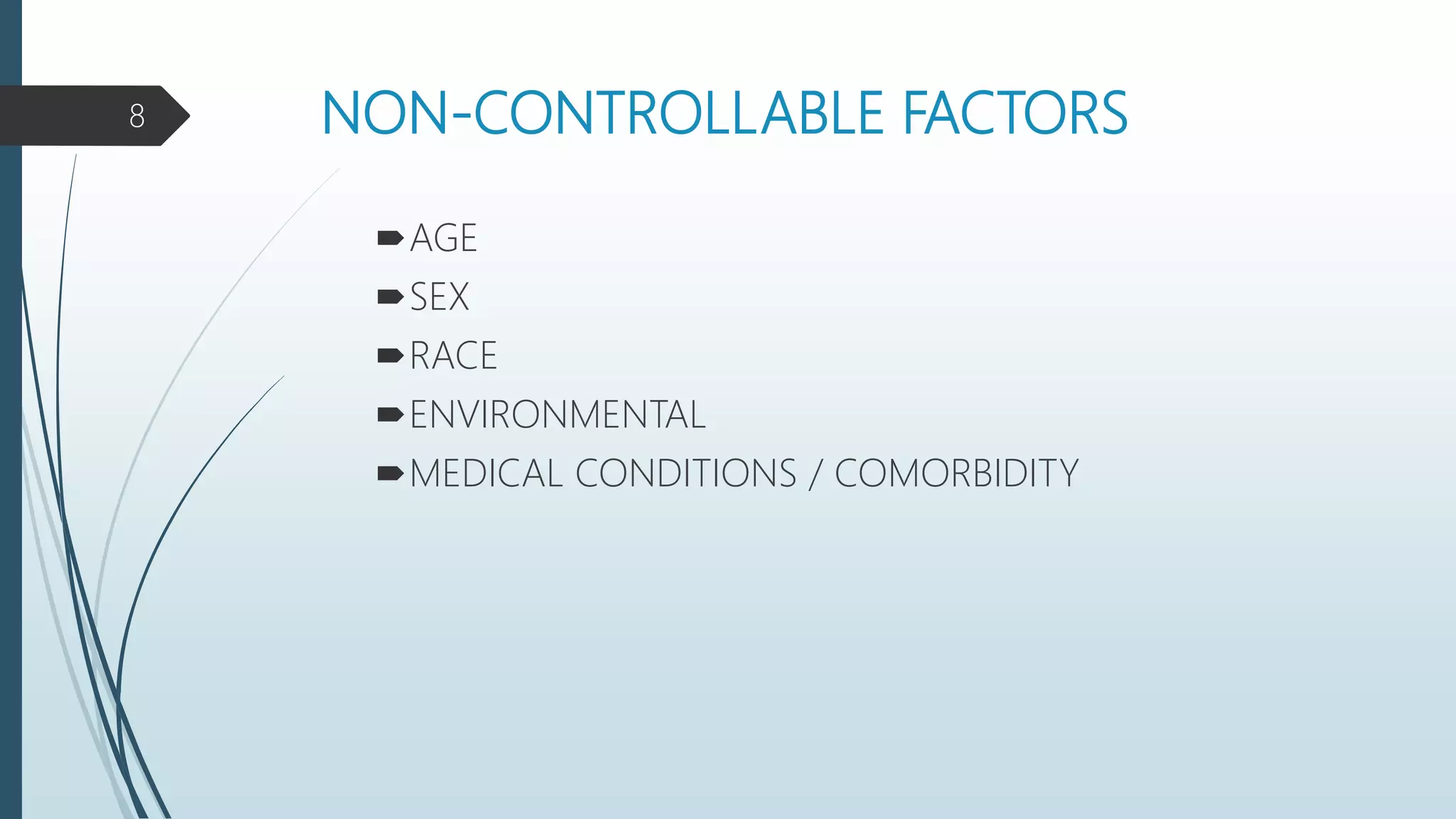 8

NON-CONTROLLABLE FACTORS

AGE
SEX
RACE
ENVIRONMENTAL
MEDICAL CONDITIONS / COMORBIDITY